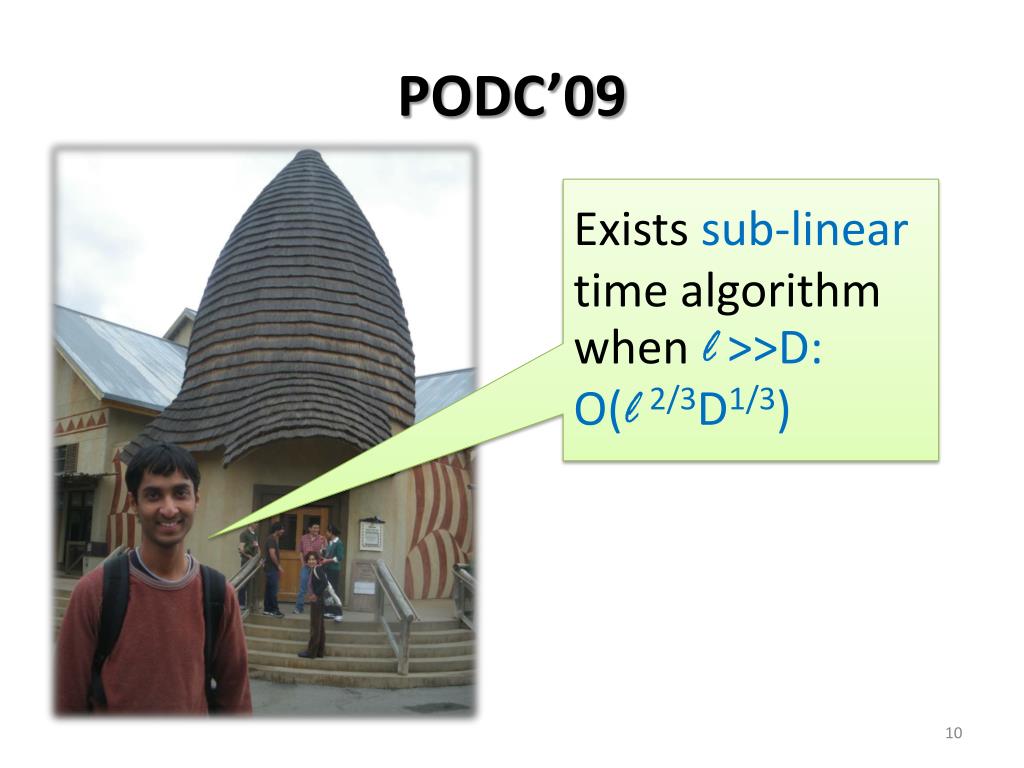 PODC'09

Exists sub-linear time algorithm when $\ell$ >>D: O($\ell^{2/3}D^{1/3}$)

10